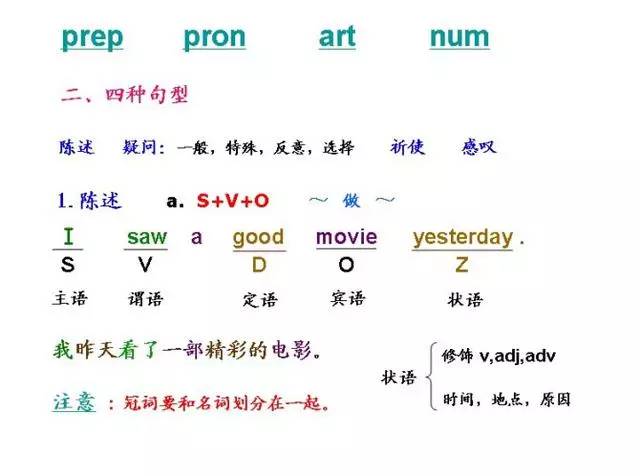 prep pron art num

二、四种句型

陈述 疑问：一般，特殊，反意，选择 祈使 感叹

1. 陈述 a. S+V+O ～ 做 ～

I saw a good movie yesterday .
S V D O Z
主语 谓语 定语 宾语 状语

我昨天看了一部精彩的电影。

注意 ：冠词要和名词划分在一起。

状语
修饰 v,adj,adv
时间，地点，原因